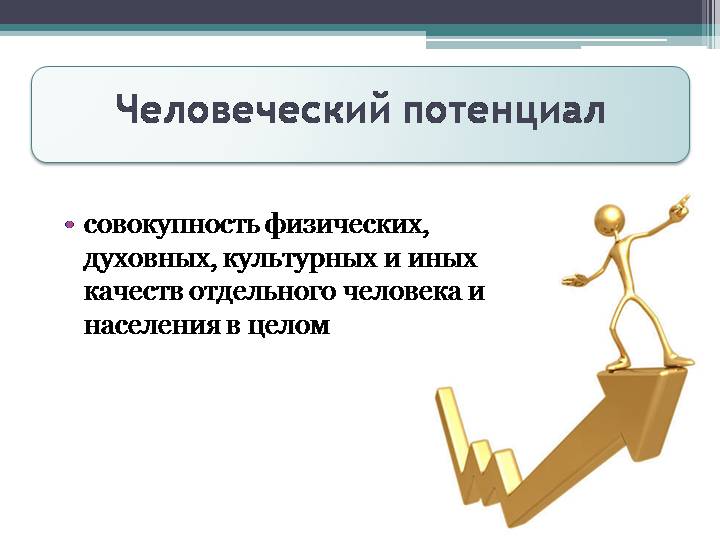 Человеческий потенциал

• совокупность физических, духовных, культурных и иных качеств отдельного человека и населения в целом